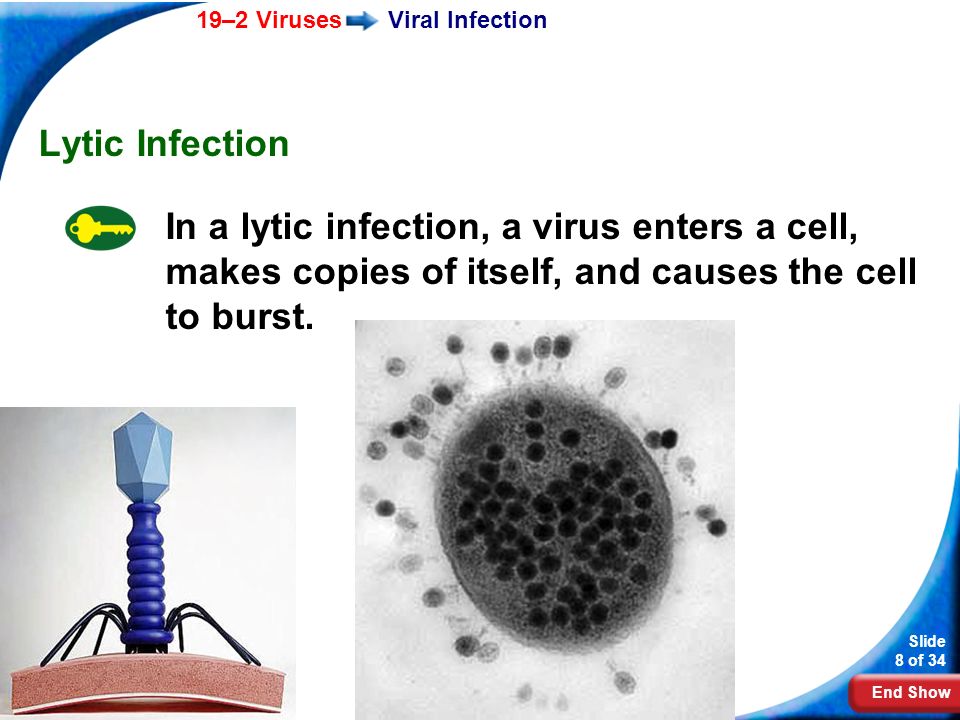 19–2 Viruses Viral Infection

Lytic Infection

In a lytic infection, a virus enters a cell, makes copies of itself, and causes the cell to burst.

Slide 8 of 34

End Show